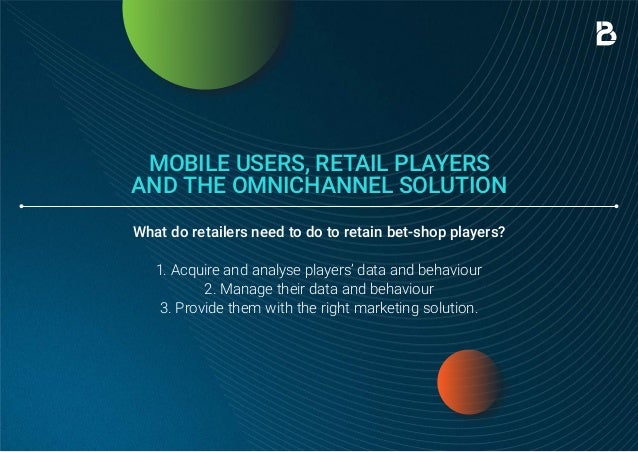 MOBILE USERS, RETAIL PLAYERS AND THE OMNICHANNEL SOLUTION

What do retailers need to do to retain bet-shop players?

1. Acquire and analyse players' data and behaviour
2. Manage their data and behaviour
3. Provide them with the right marketing solution.